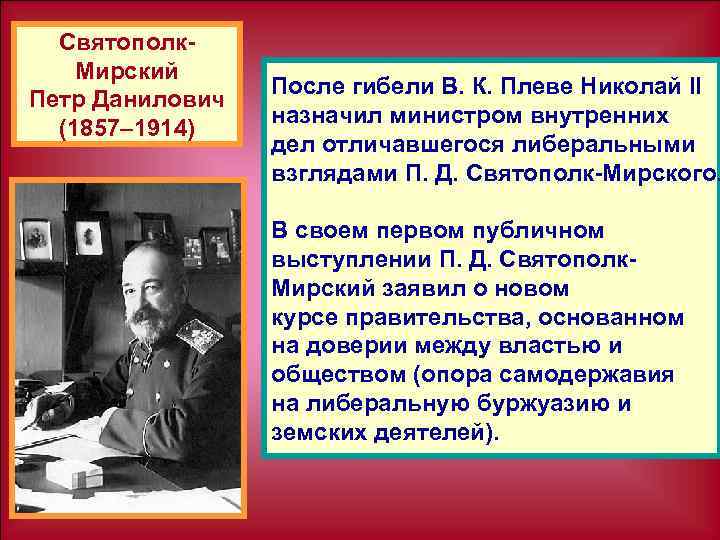 Святополк-Мирский Петр Данилович (1857–1914)

После гибели В. К. Плеве Николай II назначил министром внутренних дел отличавшегося либеральными взглядами П. Д. Святополк-Мирского.

В своем первом публичном выступлении П. Д. Святополк-Мирский заявил о новом курсе правительства, основанном на доверии между властью и обществом (опора самодержавия на либеральную буржуазию и земских деятелей).